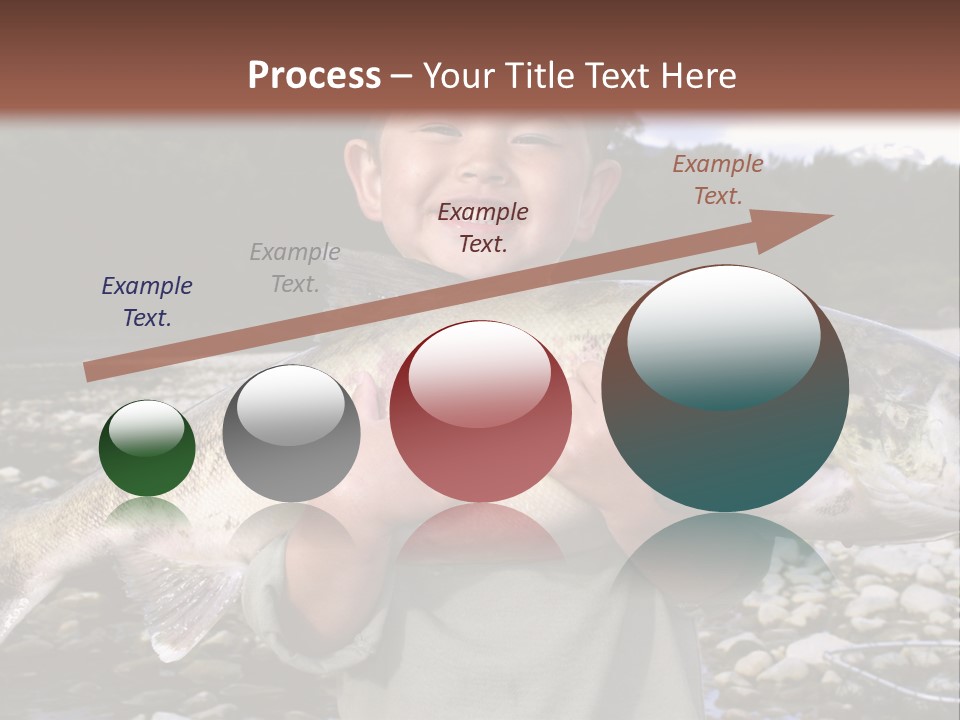 Process – Your Title Text Here

Example Text.

Example Text.

Example Text.

Example Text.